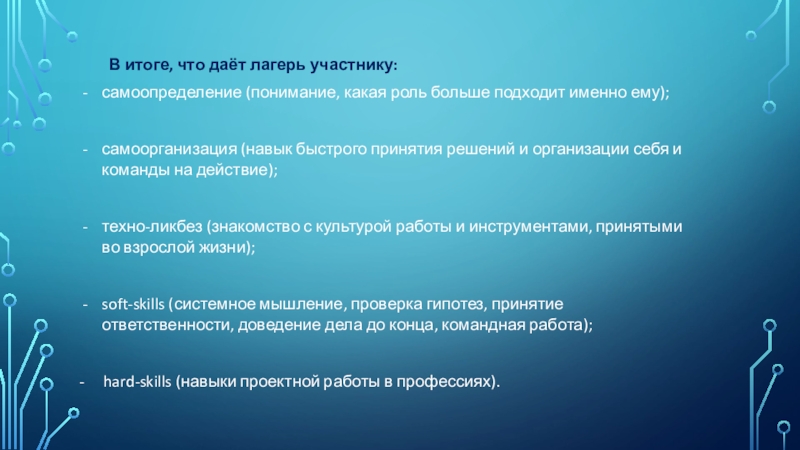 В итоге, что даёт лагерь участнику:

- самоопределение (понимание, какая роль больше подходит именно ему);

- самоорганизация (навык быстрого принятия решений и организации себя и команды на действие);

- техно-ликбез (знакомство с культурой работы и инструментами, принятыми во взрослой жизни);

- soft-skills (системное мышление, проверка гипотез, принятие ответственности, доведение дела до конца, командная работа);

- hard-skills (навыки проектной работы в профессиях).